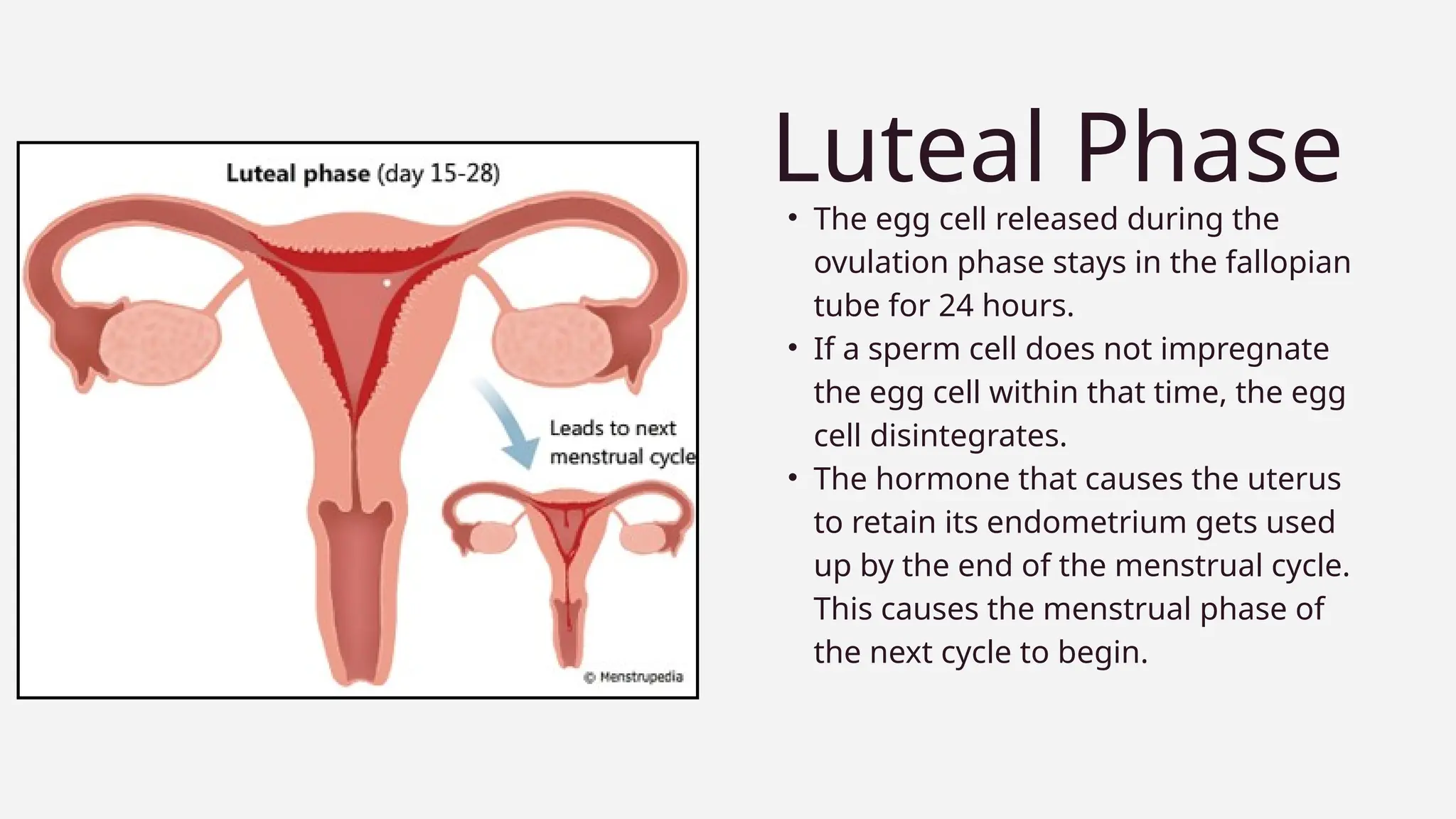 Luteal phase (day 15-28)

Leads to next menstrual cycle

© Menstrupedia

Luteal Phase

• The egg cell released during the ovulation phase stays in the fallopian tube for 24 hours.
• If a sperm cell does not impregnate the egg cell within that time, the egg cell disintegrates.
• The hormone that causes the uterus to retain its endometrium gets used up by the end of the menstrual cycle. This causes the menstrual phase of the next cycle to begin.